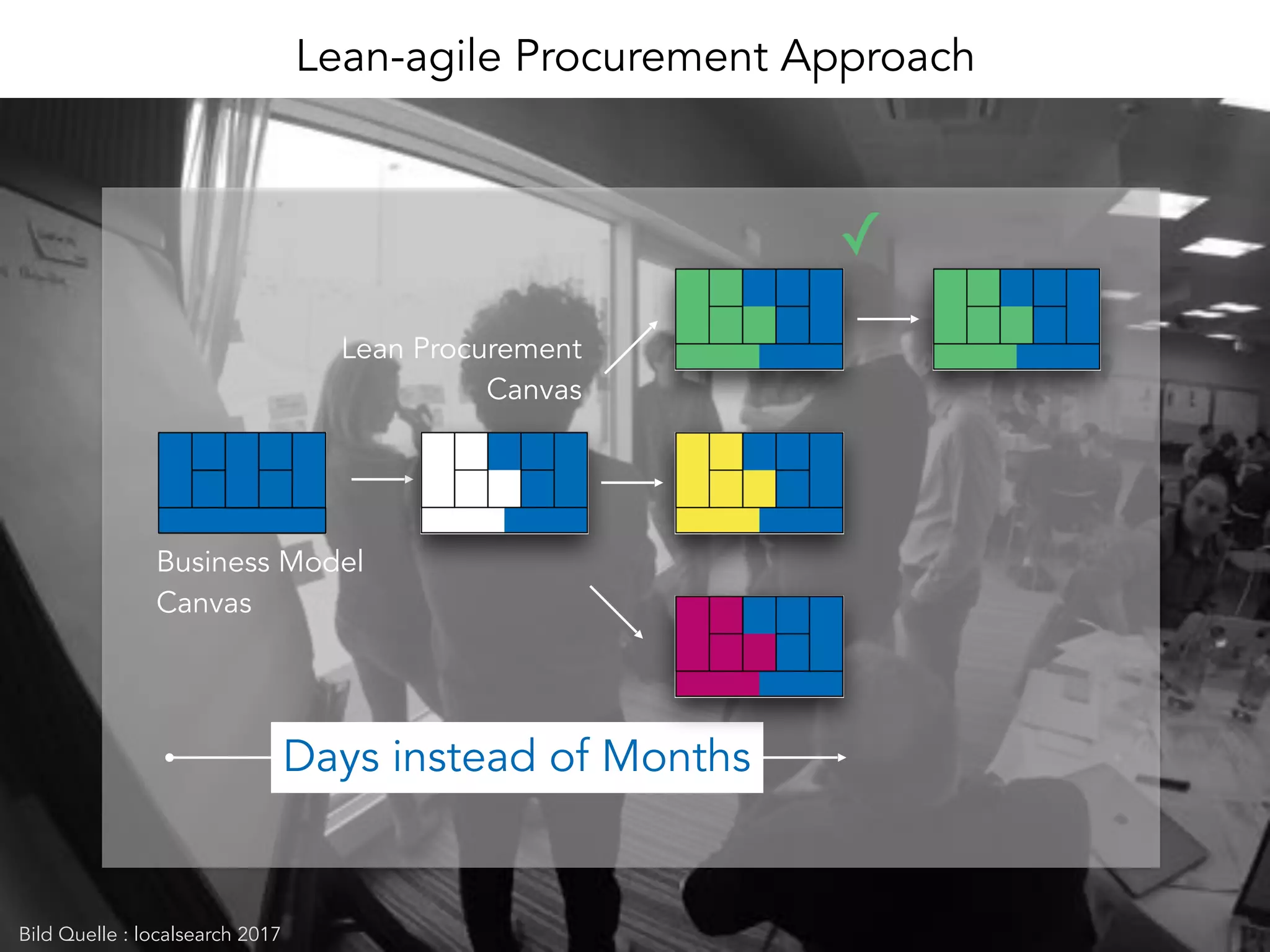 Lean-agile Procurement Approach

Lean Procurement Canvas

Business Model Canvas

Days instead of Months

Bild Quelle : localsearch 2017